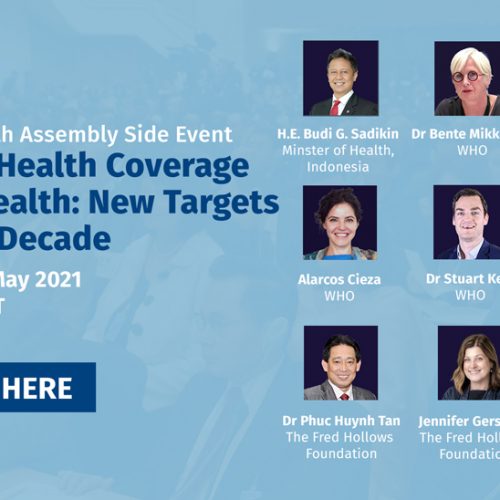 h Assembly Side Event
Health Coverage
ealth: New Targets
Decade

May 2021
T

HERE

H.E. Budi G. Sadikin
Minster of Health, Indonesia

Dr Bente Mikk
WHO

Alarcos Cieza
WHO

Dr Stuart Ke
WHO

Dr Phuc Huynh Tan
The Fred Hollows Foundation

Jennifer Gers
The Fred Holl
Foundatio